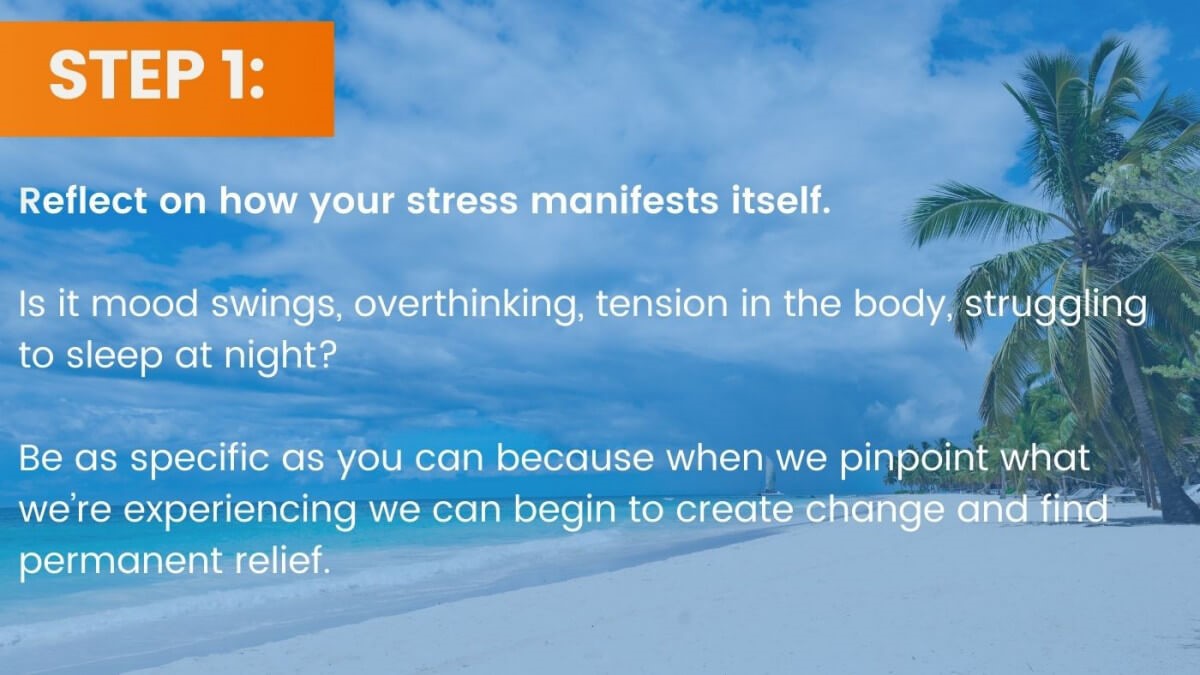 STEP 1:

Reflect on how your stress manifests itself.

Is it mood swings, overthinking, tension in the body, struggling to sleep at night?

Be as specific as you can because when we pinpoint what we're experiencing we can begin to create change and find permanent relief.